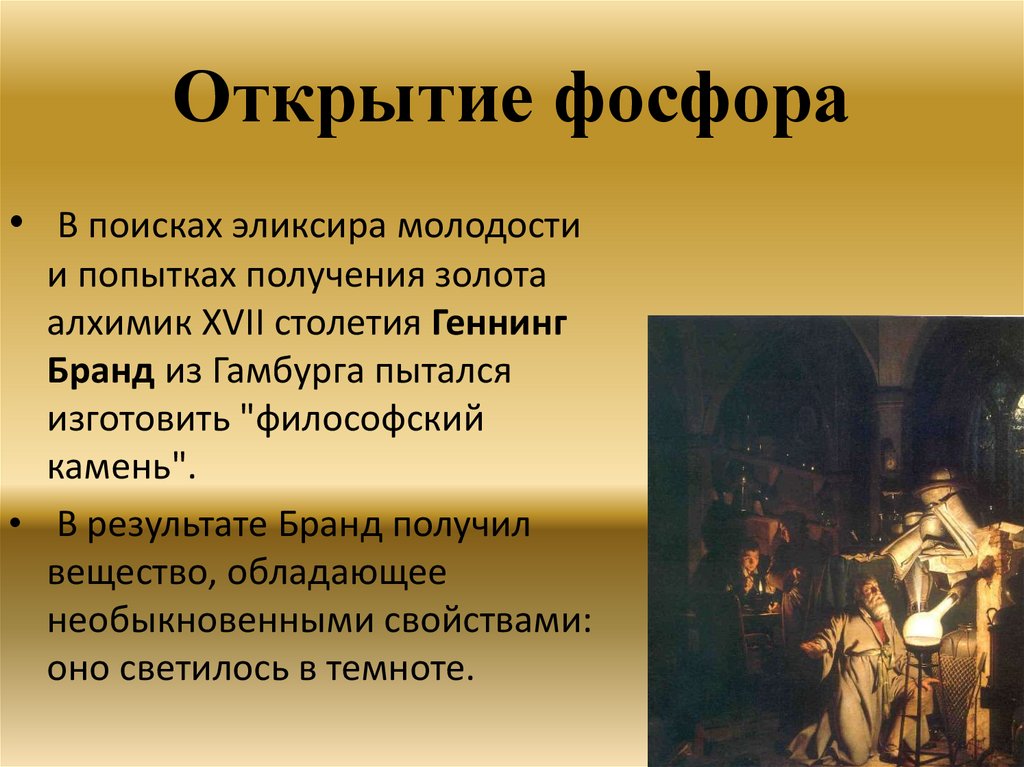 Открытие фосфора

• В поисках эликсира молодости и попытках получения золота алхимик XVII столетия Геннинг Бранд из Гамбурга пытался изготовить "философский камень".

• В результате Бранд получил вещество, обладающее необыкновенными свойствами: оно светилось в темноте.